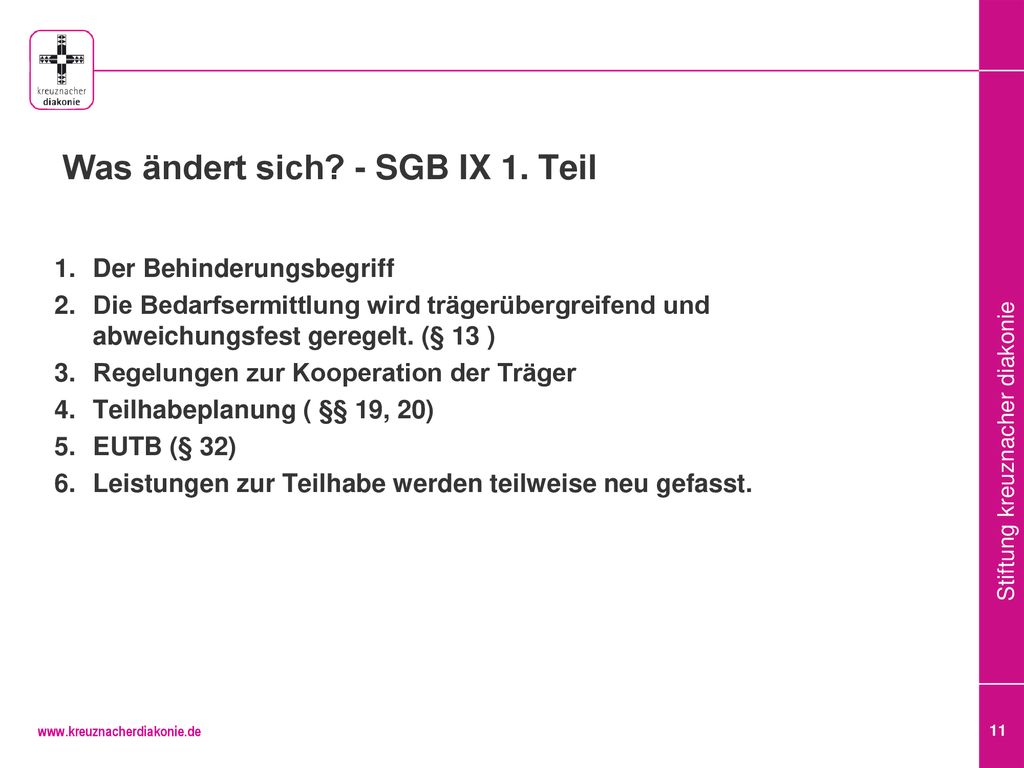 kreuznacher
diakonie

Was ändert sich? - SGB IX 1. Teil

1. Der Behinderungsbegriff
2. Die Bedarfsermittlung wird trägerübergreifend und abweichungsfest geregelt. (§ 13 )
3. Regelungen zur Kooperation der Träger
4. Teilhabeplanung ( §§ 19, 20)
5. EUTB (§ 32)
6. Leistungen zur Teilhabe werden teilweise neu gefasst.

Stiftung kreuznacher diakonie

www.kreuznacherdiakonie.de

11